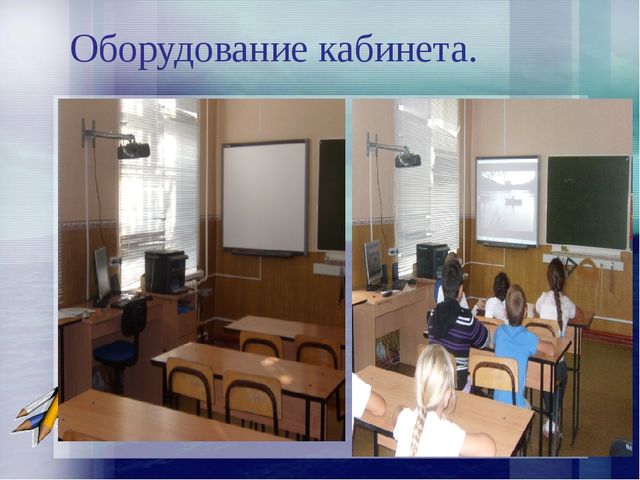 Оборудование кабинета.